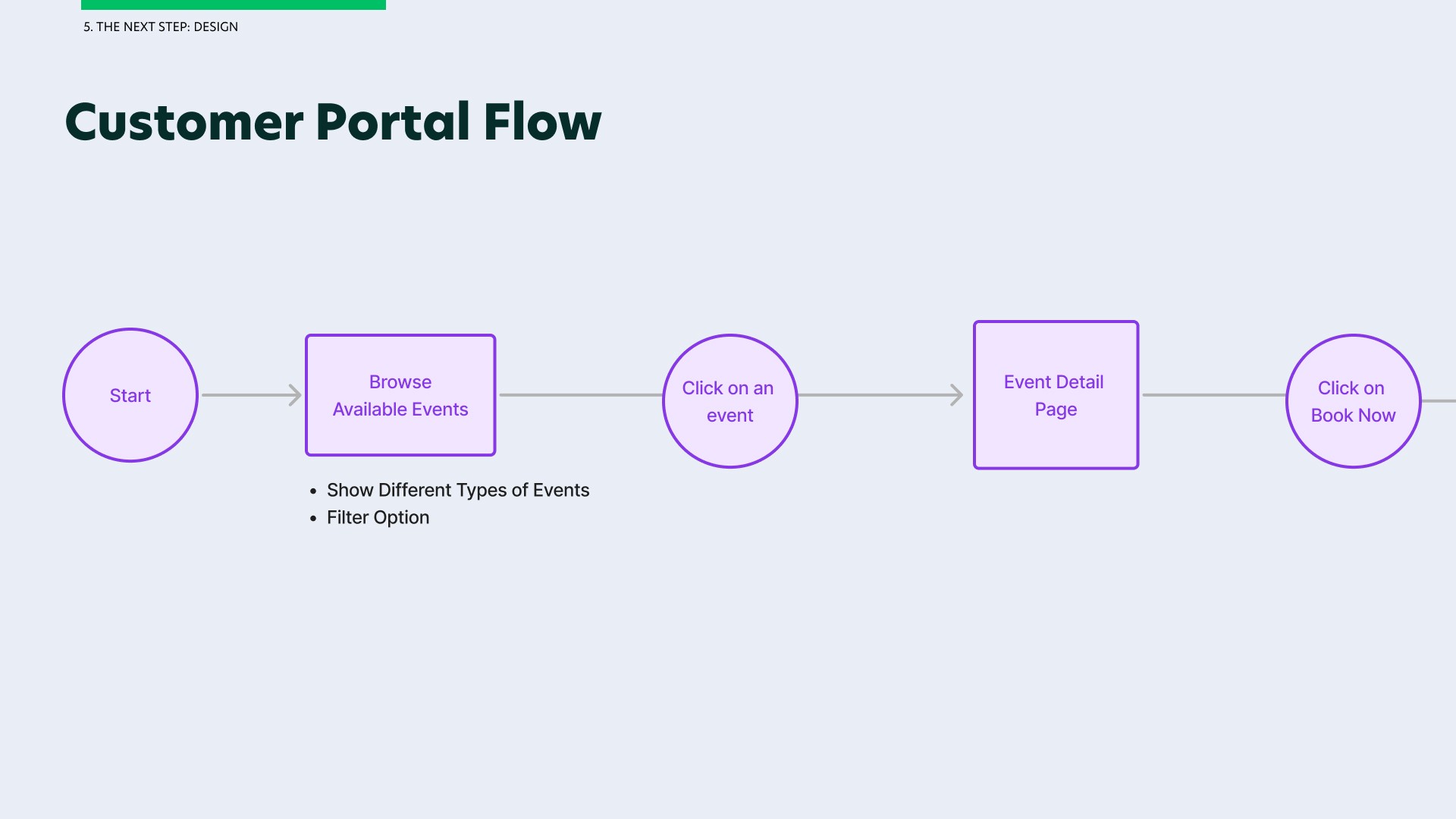 5. THE NEXT STEP: DESIGN

Customer Portal Flow

Start

Browse Available Events

- Show Different Types of Events
- Filter Option

Click on an event

Event Detail Page

Click on Book Now